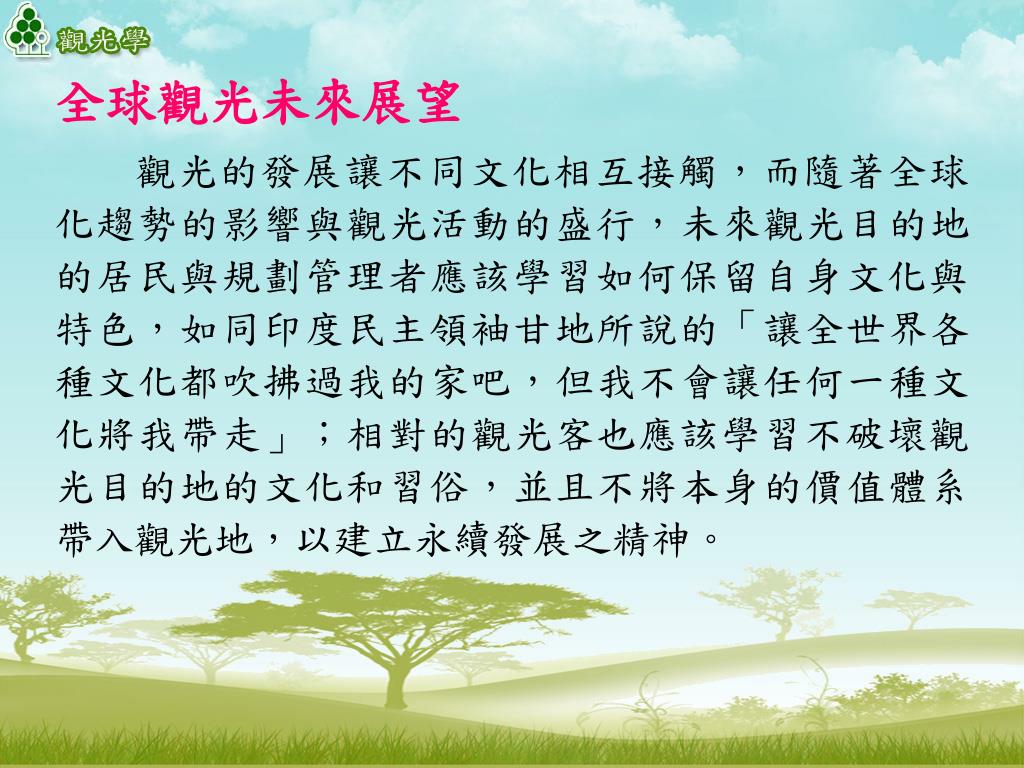 觀光學

全球觀光未來展望

觀光的發展讓不同文化相互接觸，而隨著全球化趨勢的影響與觀光活動的盛行，未來觀光目的地的居民與規劃管理者應該學習如何保留自身文化與特色，如同印度民主領袖甘地所說的「讓全世界各種文化都吹拂過我的家吧，但我不會讓任何一種文化將我帶走」；相對的觀光客也應該學習不破壞觀光目的地的文化和習俗，並且不將本身的價值體系帶入觀光地，以建立永續發展之精神。